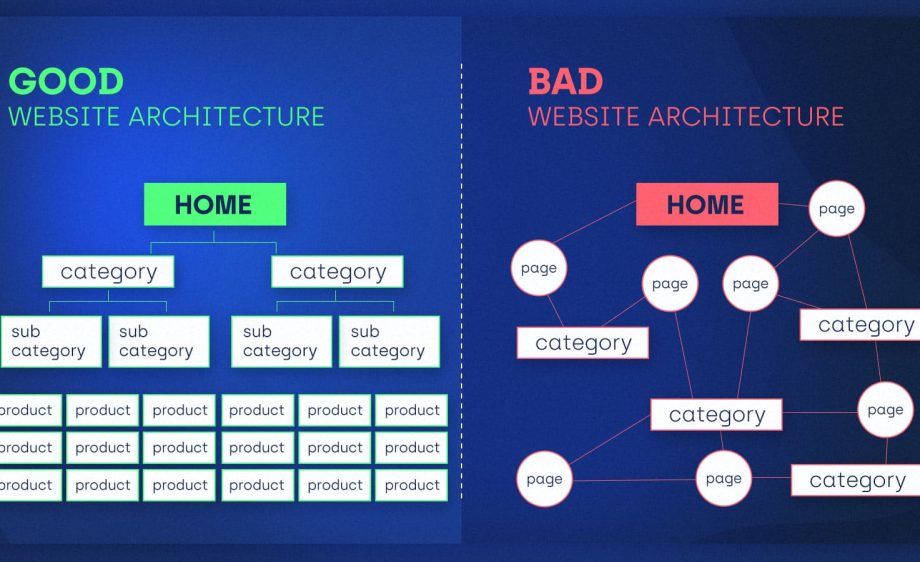 GOOD
WEBSITE ARCHITECTURE

HOME

category

category

sub category

sub category

sub category

sub category

product product product product product product
product product product product product product
product product product product product product

BAD
WEBSITE ARCHITECTURE

HOME

page

page

page

page

category

category

category

page

page

page

category